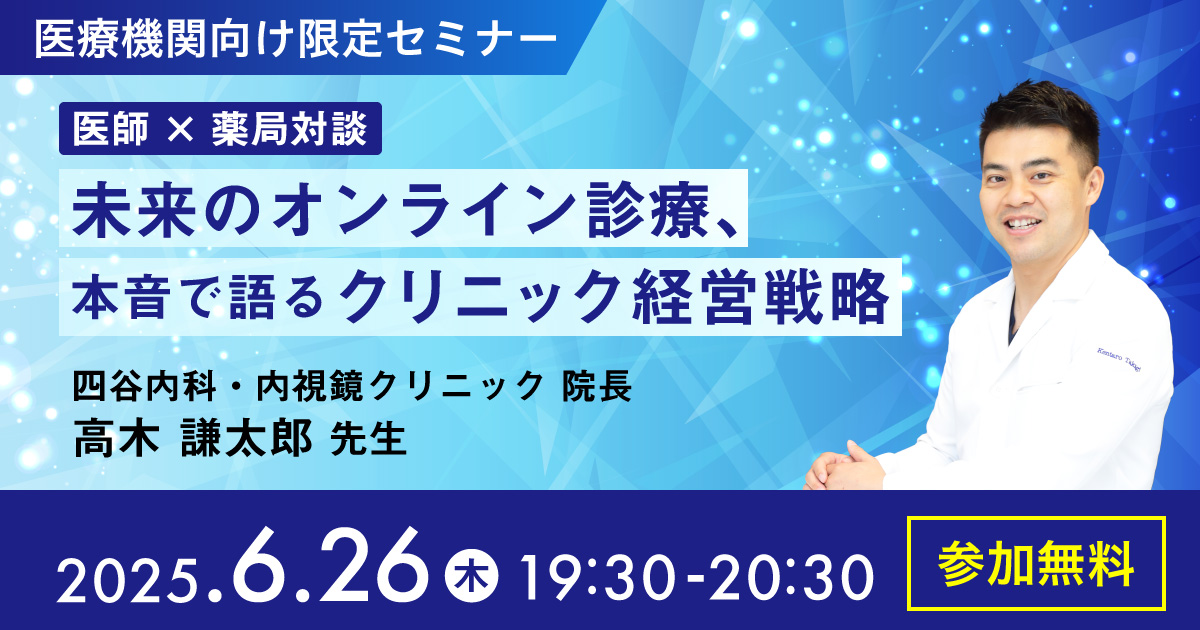 医療機関向け限定セミナー

医師 × 薬局対談

未来のオンライン診療、
本音で語るクリニック経営戦略

四谷内科・内視鏡クリニック 院長
高木 謙太郎 先生

Kentaro Takagi

2025.6.26 木 19:30-20:30

参加無料